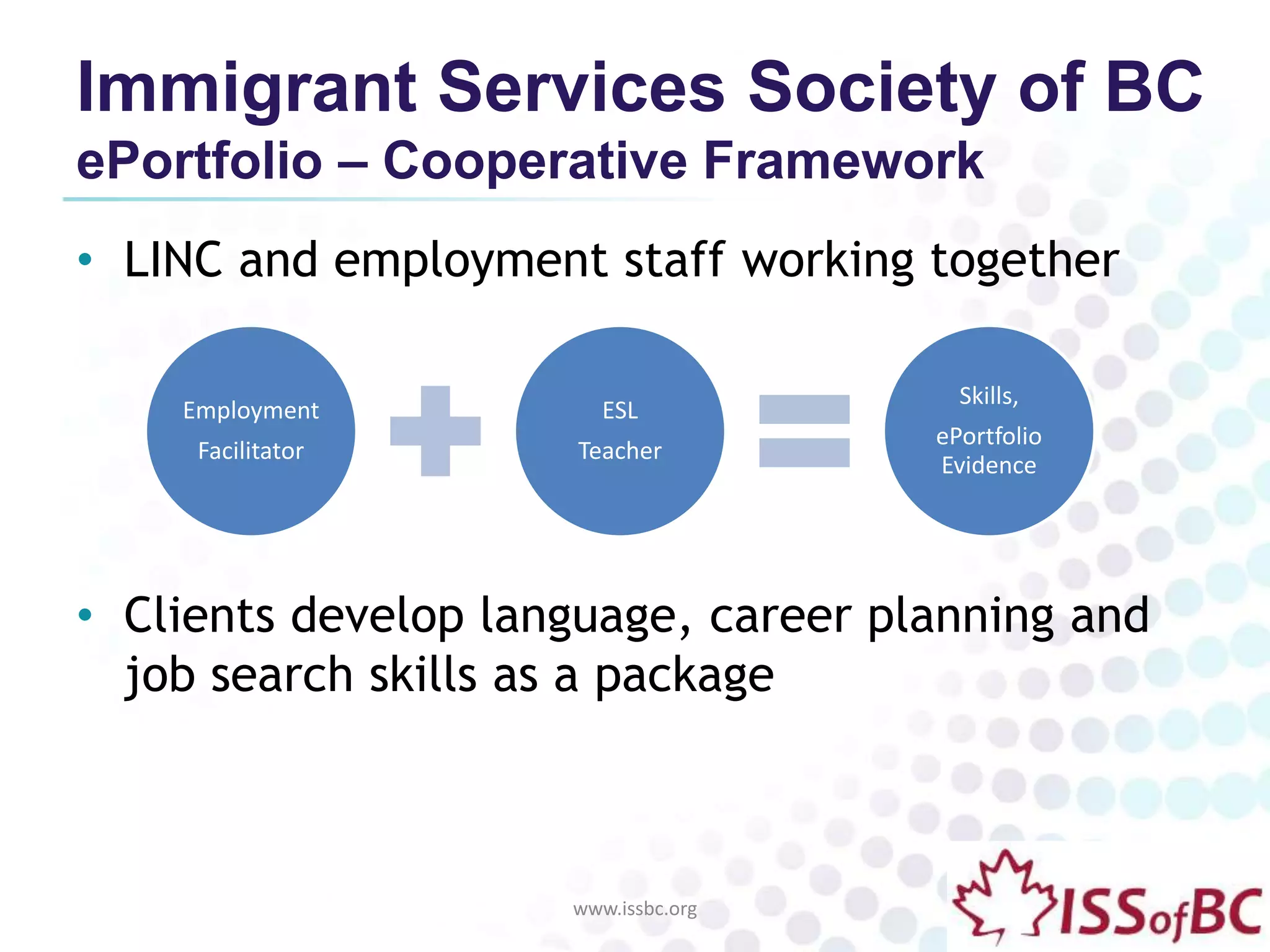 Immigrant Services Society of BC
ePortfolio – Cooperative Framework

• LINC and employment staff working together

Employment Facilitator

ESL Teacher

Skills, ePortfolio Evidence

• Clients develop language, career planning and job search skills as a package

www.issbc.org

ISSofBC